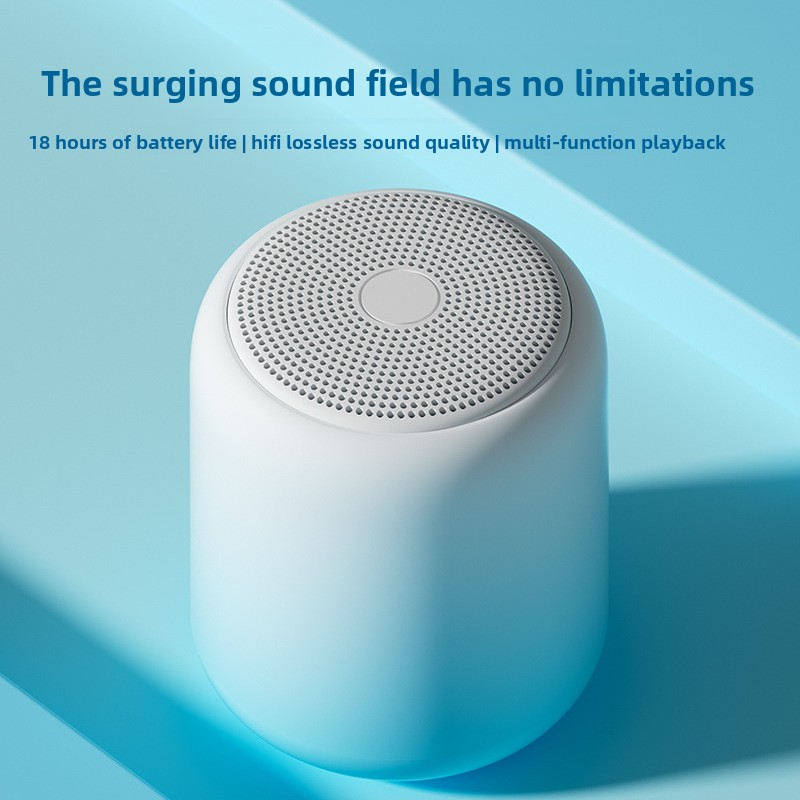 The surging sound field has no limitations

18 hours of battery life | hifi lossless sound quality | multi-function playback